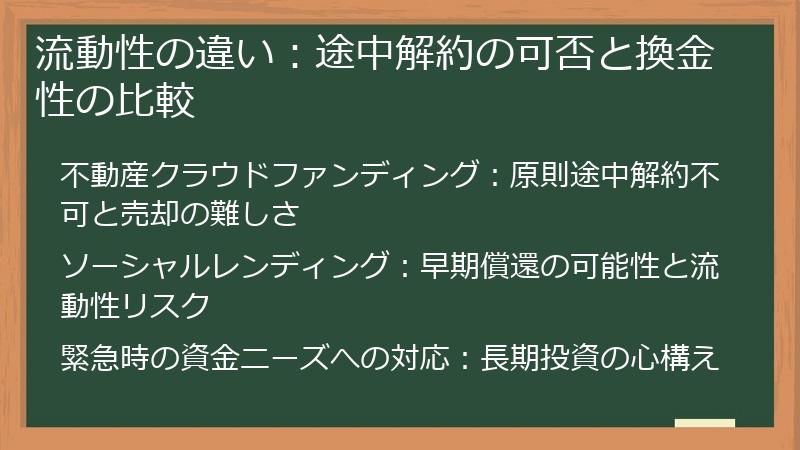 流動性の違い：途中解約の可否と換金性の比較

不動産クラウドファンディング：原則途中解約不可と売却の難しさ

ソーシャルレンディング：早期償還の可能性と流動性リスク

緊急時の資金ニーズへの対応：長期投資の心構え